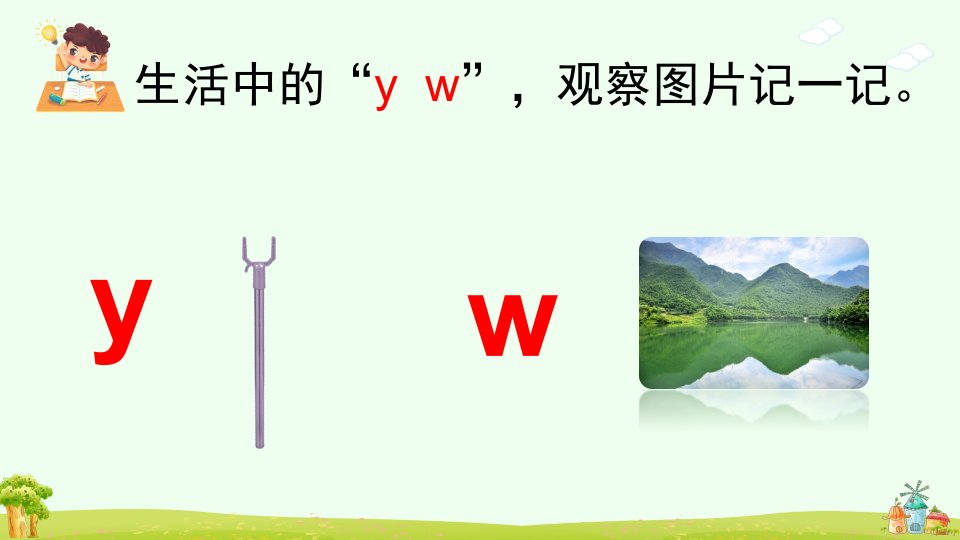 生活中的“y w”，观察图片记一记。

y

w